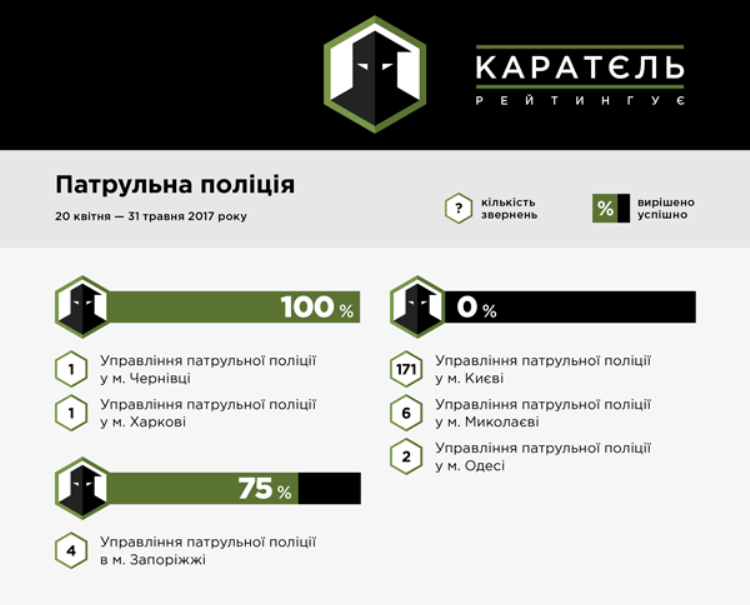 КАРАТЄЛЬ
РЕЙТИНГУЄ

Патрульна поліція
20 квітня — 31 травня 2017 року

? кількість звернень

% вирішено успішно

100 %

1 Управління патрульної поліції у м. Чернівці

1 Управління патрульної поліції у м. Харкові

75 %

4 Управління патрульної поліції в м. Запоріжжі

0 %

171 Управління патрульної поліції у м. Києві

6 Управління патрульної поліції у м. Миколаєві

2 Управління патрульної поліції у м. Одесі